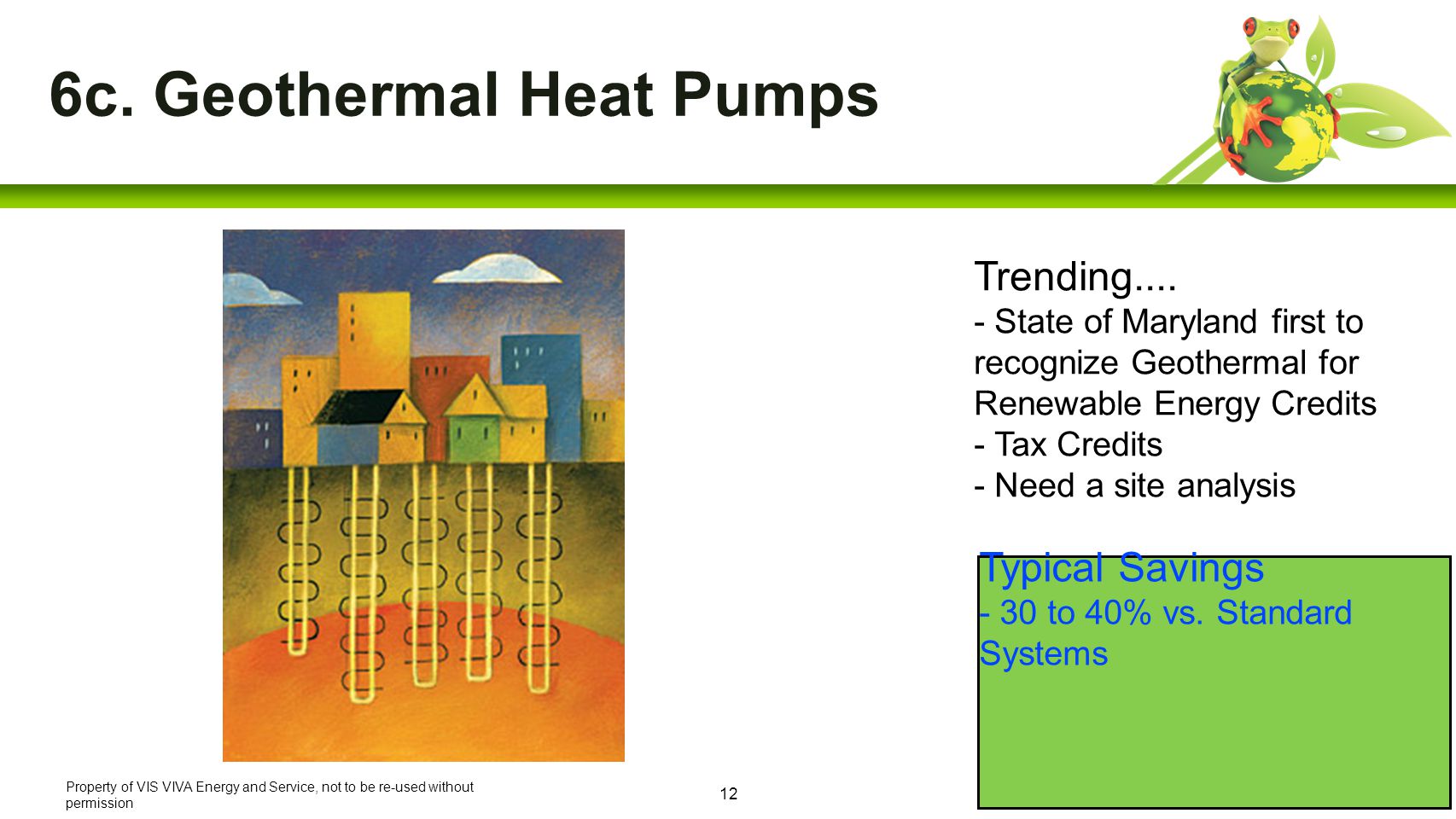 6c. Geothermal Heat Pumps

Trending....
- State of Maryland first to recognize Geothermal for Renewable Energy Credits
- Tax Credits
- Need a site analysis

Typical Savings
- 30 to 40% vs. Standard Systems

Property of VIS VIVA Energy and Service, not to be re-used without permission

12